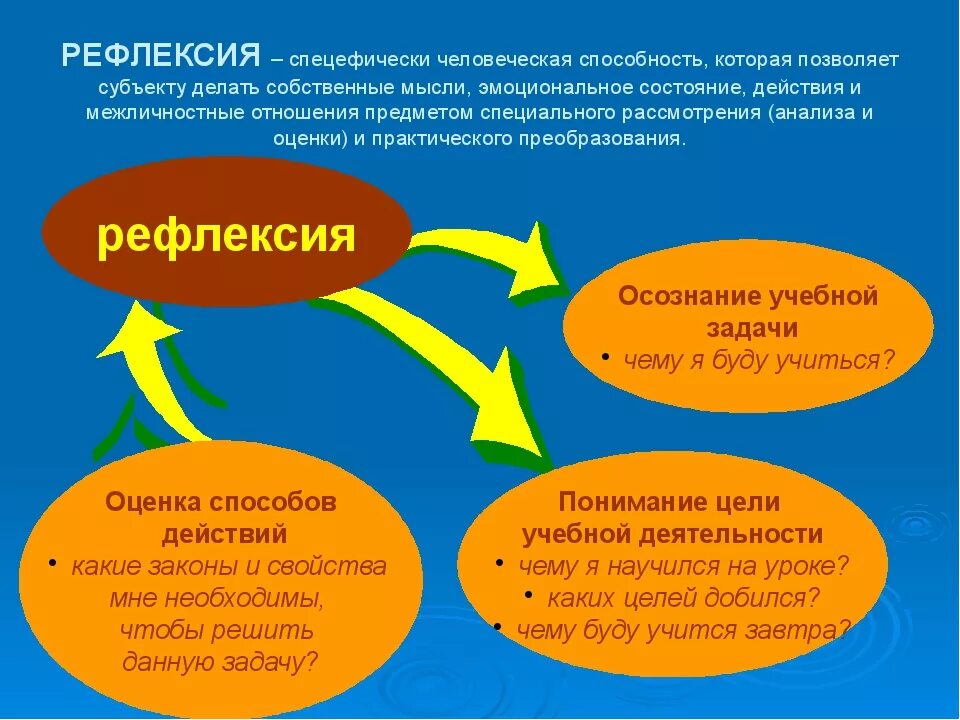 РЕФЛЕКСИЯ – спецефически человеческая способность, которая позволяет субъекту делать собственные мысли, эмоциональное состояние, действия и межличностные отношения предметом специального рассмотрения (анализа и оценки) и практического преобразования.

рефлексия

Осознание учебной задачи
• чему я буду учиться?

Оценка способов действий
• какие законы и свойства мне необходимы, чтобы решить данную задачу?

Понимание цели учебной деятельности
• чему я научился на уроке?
• каких целей добился?
• чему буду учится завтра?